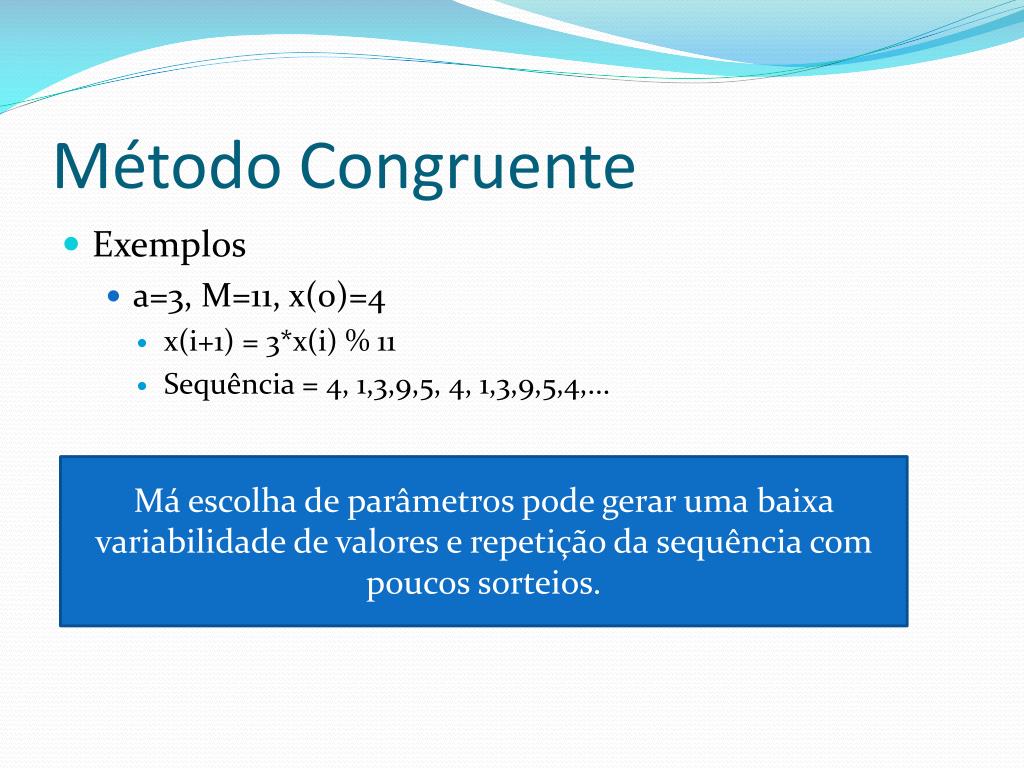 Método Congruente

Exemplos

a=3, M=11, x(0)=4

x(i+1) = 3*x(i) % 11

Sequência = 4, 1,3,9,5, 4, 1,3,9,5,4,...

Má escolha de parâmetros pode gerar uma baixa variabilidade de valores e repetição da sequência com poucos sorteios.